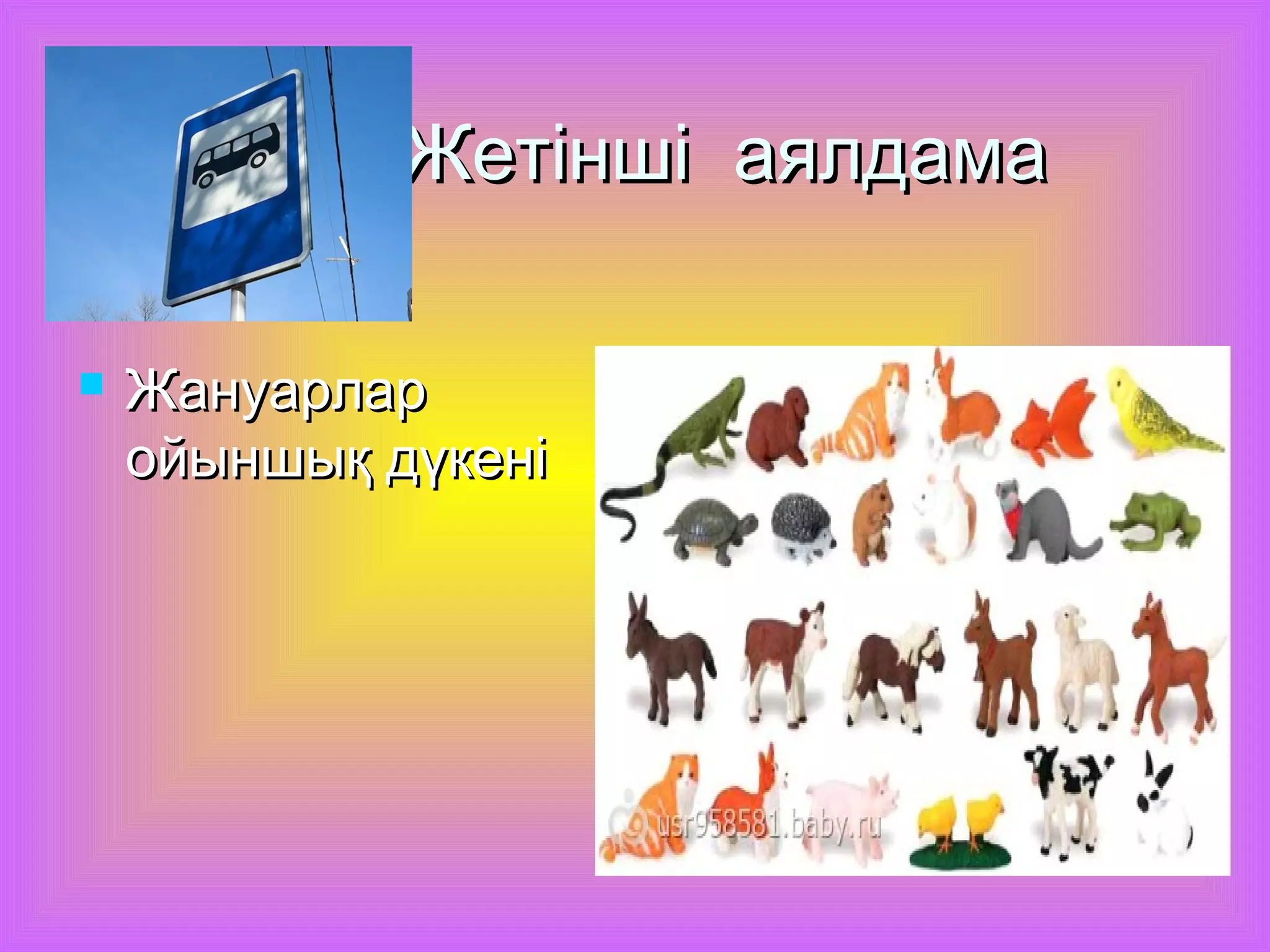 Жетінші аялдама

Жануарлар ойыншық дүкені

usr958581.baby.ru